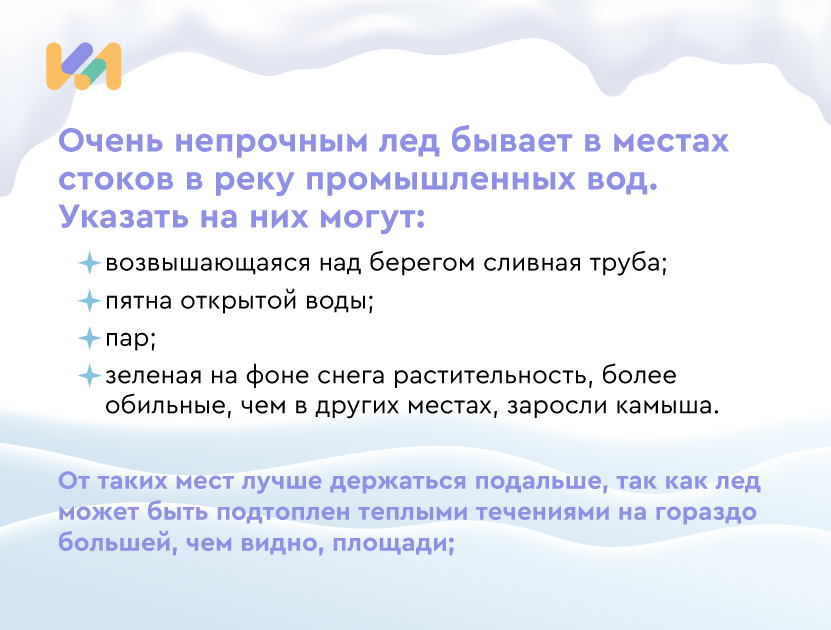 Очень непрочным лед бывает в местах стоков в реку промышленных вод. Указать на них могут:

возвышающаяся над берегом сливная труба;

пятна открытой воды;

пар;

зеленая на фоне снега растительность, более обильные, чем в других местах, заросли камыша.

От таких мест лучше держаться подальше, так как лед может быть подтоплен теплыми течениями на гораздо большей, чем видно, площади;